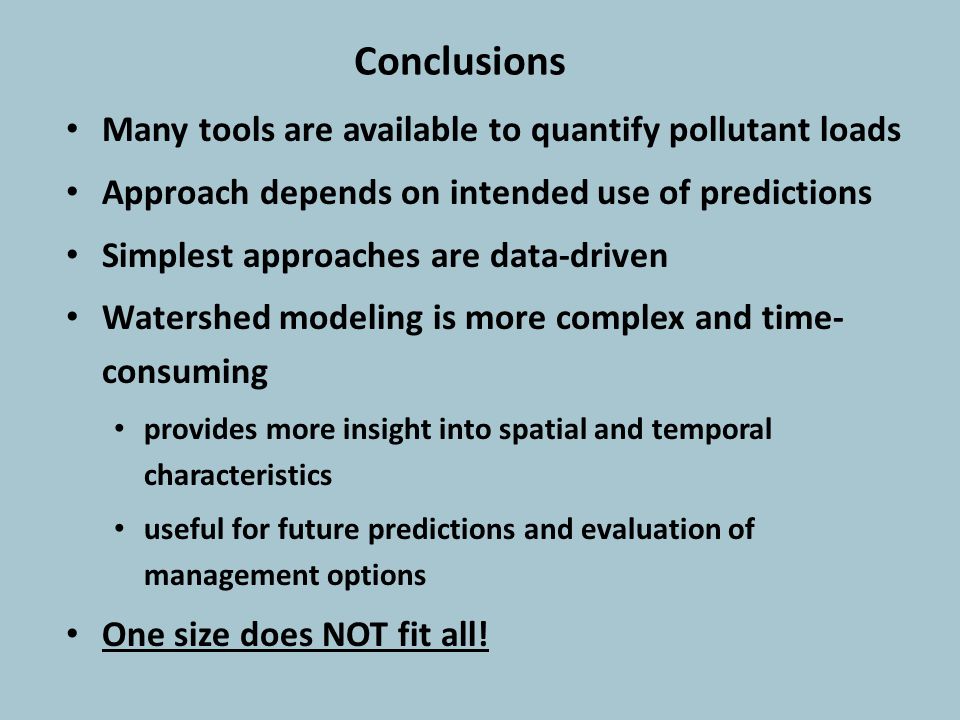 Conclusions

• Many tools are available to quantify pollutant loads
• Approach depends on intended use of predictions
• Simplest approaches are data-driven
• Watershed modeling is more complex and time-consuming
  • provides more insight into spatial and temporal characteristics
  • useful for future predictions and evaluation of management options
• One size does NOT fit all!